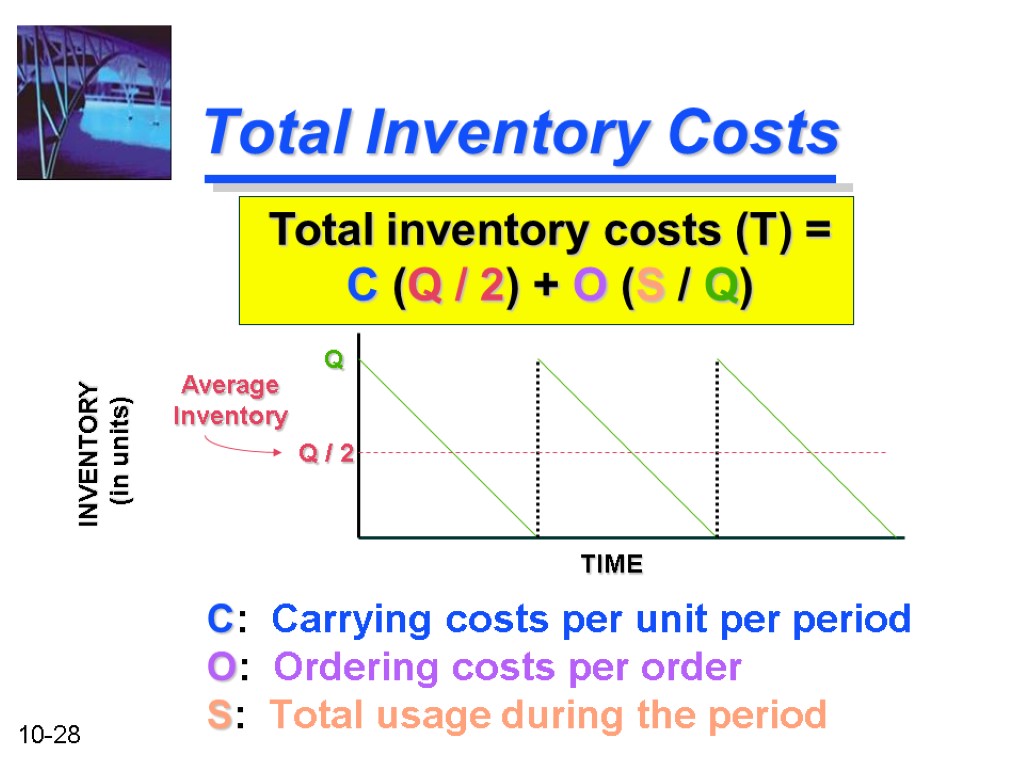 Total Inventory Costs

Total inventory costs (T) = C (Q / 2) + O (S / Q)

INVENTORY (in units)

Average Inventory

Q

Q / 2

TIME

C: Carrying costs per unit per period
O: Ordering costs per order
S: Total usage during the period

10-28